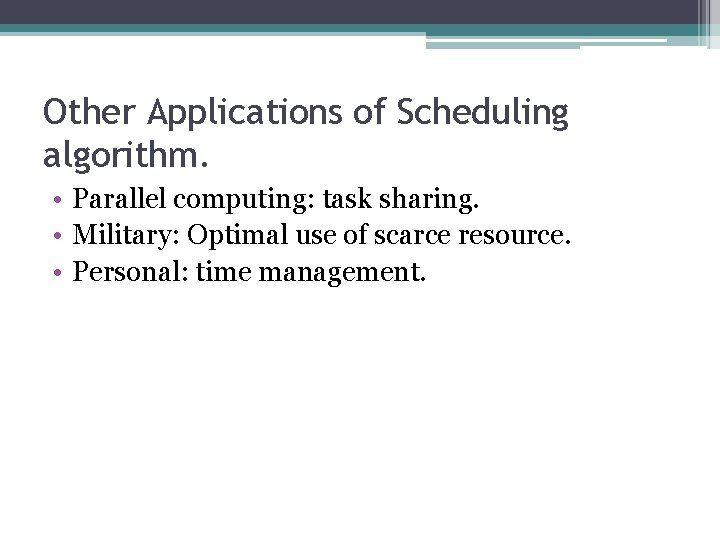 Other Applications of Scheduling algorithm.

• Parallel computing: task sharing.
• Military: Optimal use of scarce resource.
• Personal: time management.